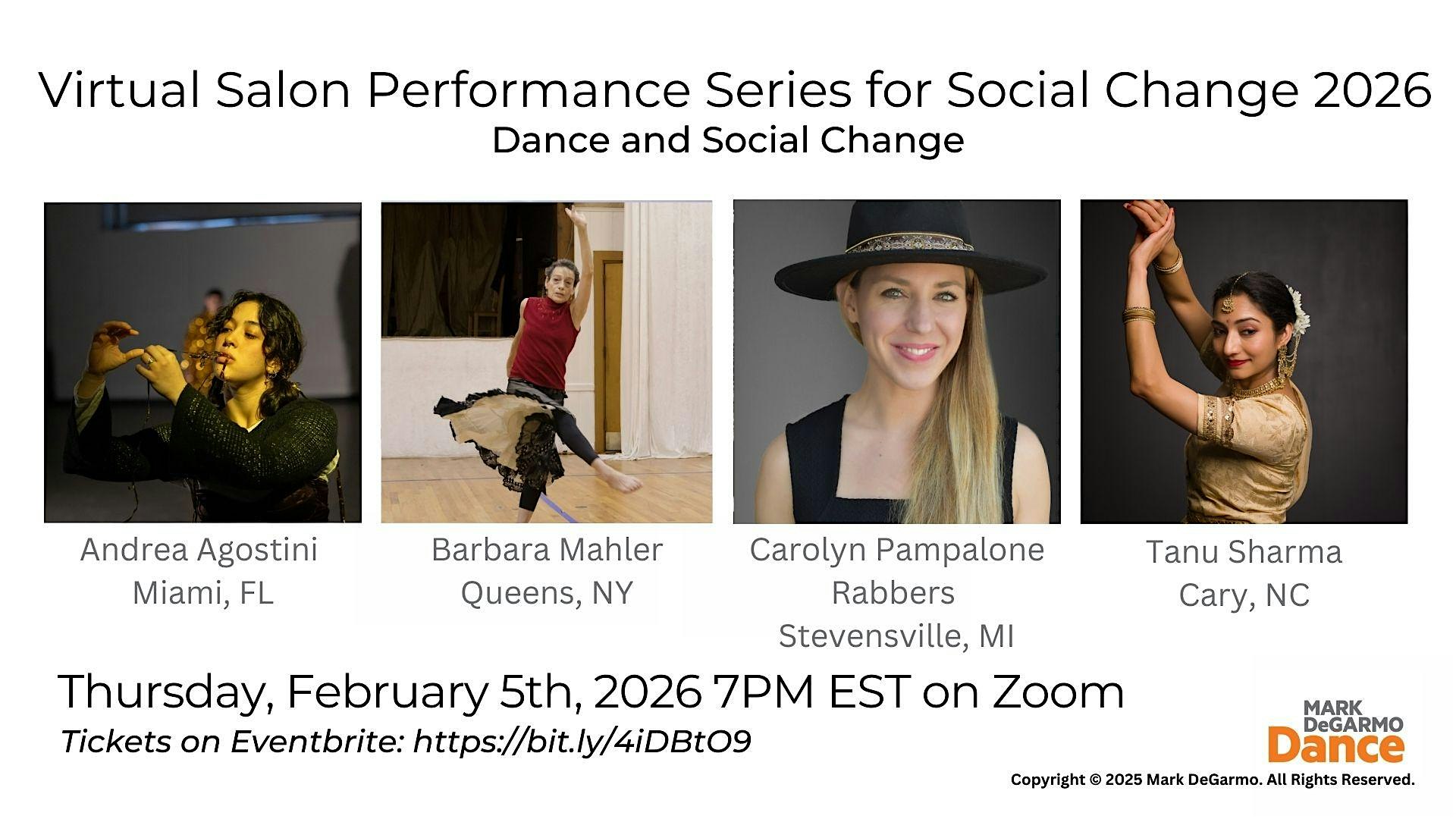 Virtual Salon Performance Series for Social Change 2026
Dance and Social Change

Andrea Agostini
Miami, FL

Barbara Mahler
Queens, NY

Carolyn Pampalone Rabbers
Stevensville, MI

Tanu Sharma
Cary, NC

Thursday, February 5th, 2026 7PM EST on Zoom
Tickets on Eventbrite: https://bit.ly/4iDBtO9

MARK DeGARMO Dance

Copyright © 2025 Mark DeGarmo. All Rights Reserved.